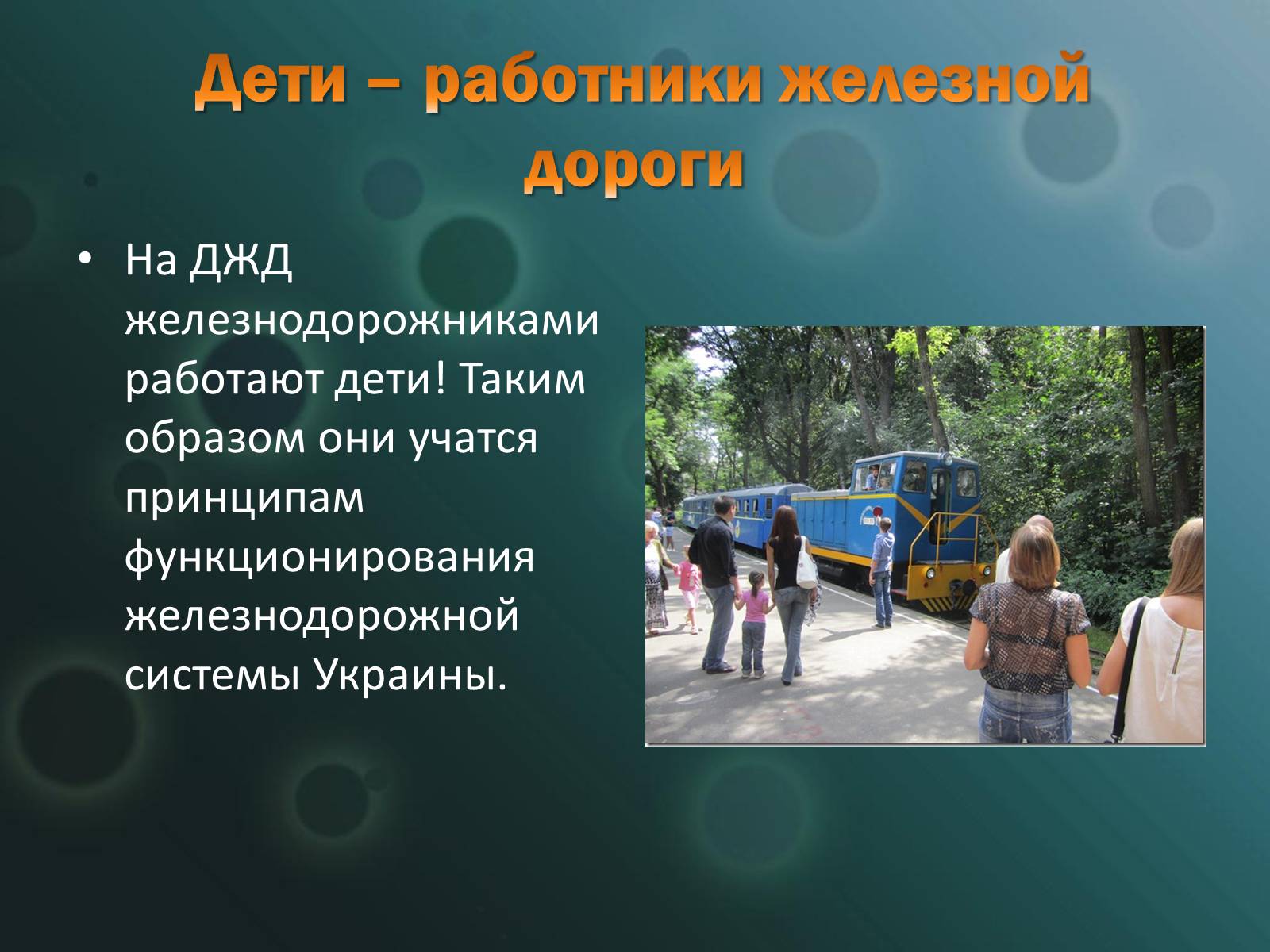 Дети – работники железной дороги

• На ДЖД железнодорожниками работают дети! Таким образом они учатся принципам функционирования железнодорожной системы Украины.